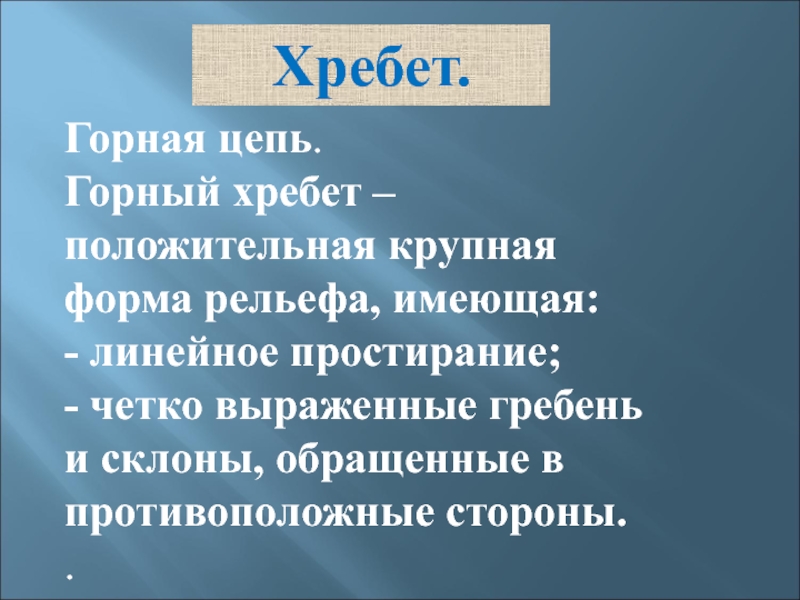 Хребет.

Горная цепь.
Горный хребет – положительная крупная форма рельефа, имеющая:
- линейное простирание;
- четко выраженные гребень и склоны, обращенные в противоположные стороны.
.